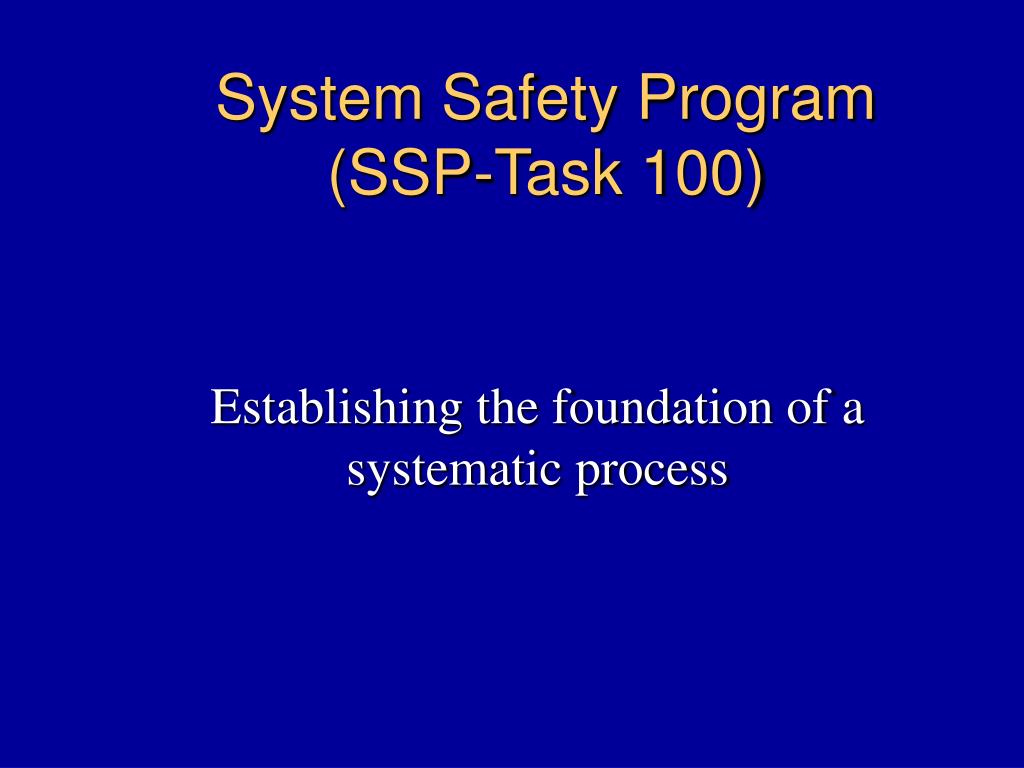 System Safety Program
(SSP-Task 100)

Establishing the foundation of a systematic process